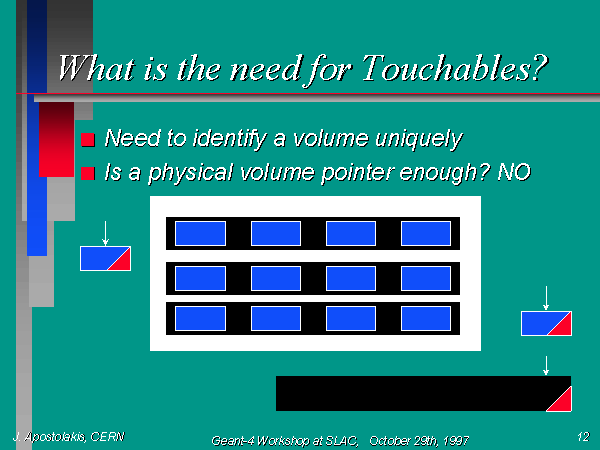 What is the need for Touchables?

Need to identify a volume uniquely

Is a physical volume pointer enough? NO

J. Apostolakis, CERN

Geant-4 Workshop at SLAC, October 29th, 1997

12